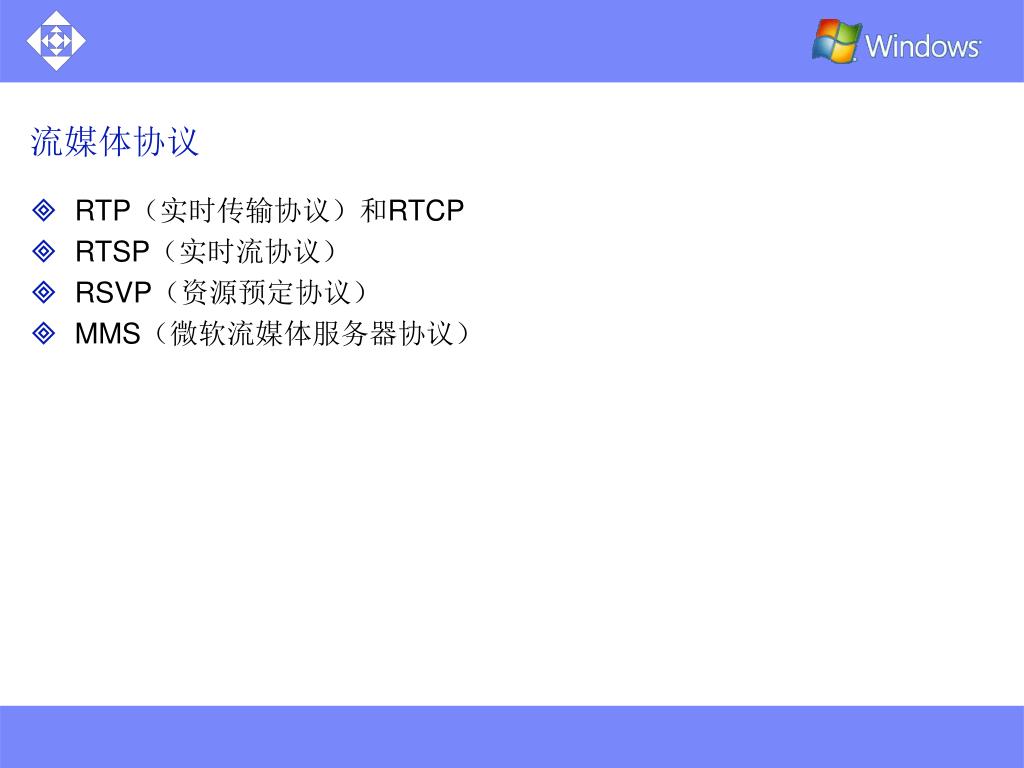 Windows

流媒体协议

RTP（实时传输协议）和RTCP
RTSP（实时流协议）
RSVP（资源预定协议）
MMS（微软流媒体服务器协议）